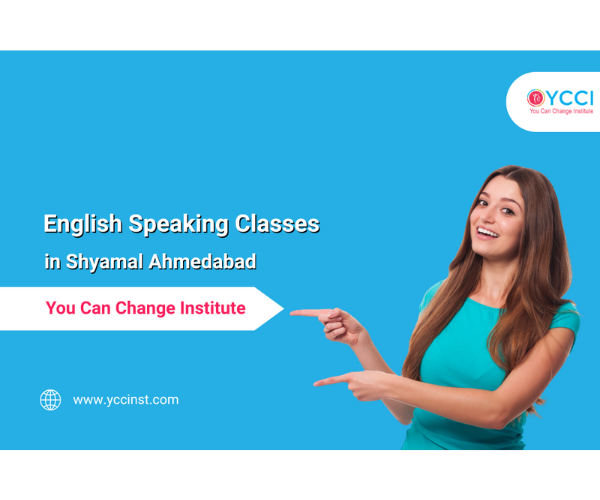 YCCI
You Can Change Institute

English Speaking Classes
in Shyamal Ahmedabad

You Can Change Institute

www.yccinst.com